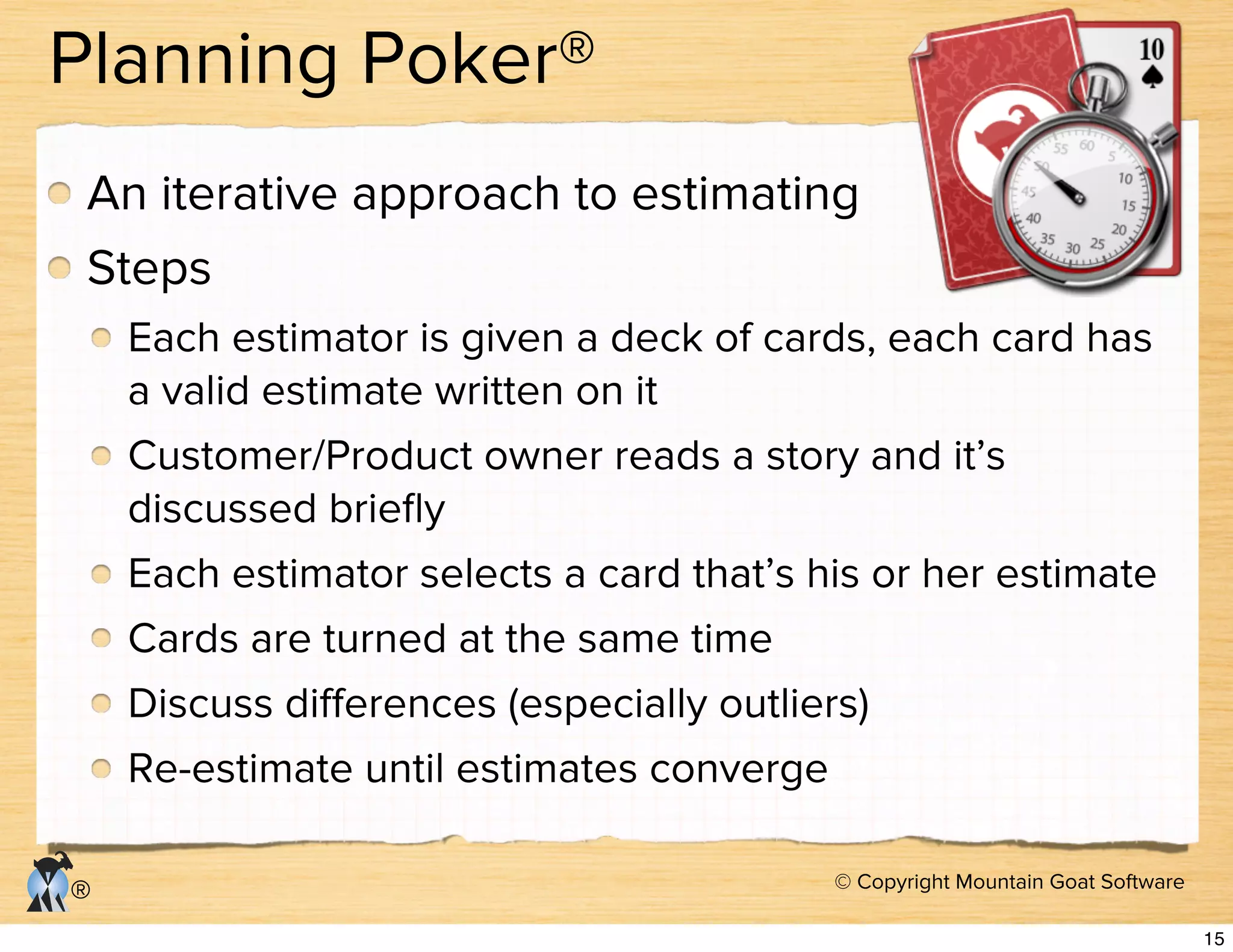 Planning Poker®

10

55 60 5 10 15 20 25 30 35 40 45 50

An iterative approach to estimating

Steps

Each estimator is given a deck of cards, each card has a valid estimate written on it

Customer/Product owner reads a story and it's discussed briefly

Each estimator selects a card that's his or her estimate

Cards are turned at the same time

Discuss differences (especially outliers)

Re-estimate until estimates converge

®

© Copyright Mountain Goat Software

15